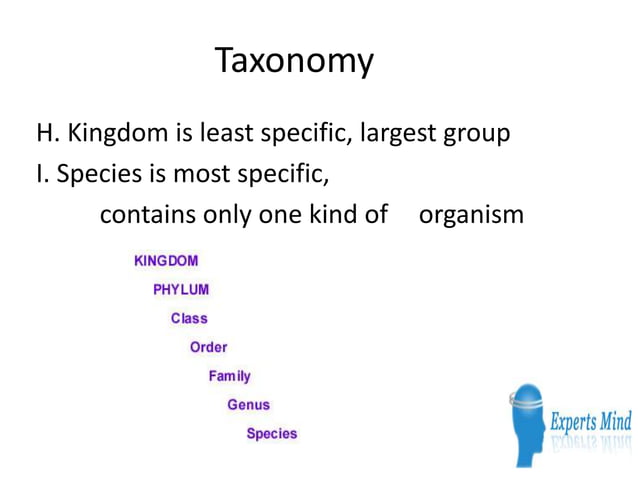 Taxonomy

H. Kingdom is least specific, largest group

I. Species is most specific, contains only one kind of organism

KINGDOM

PHYLUM

Class

Order

Family

Genus

Species

Experts Mind